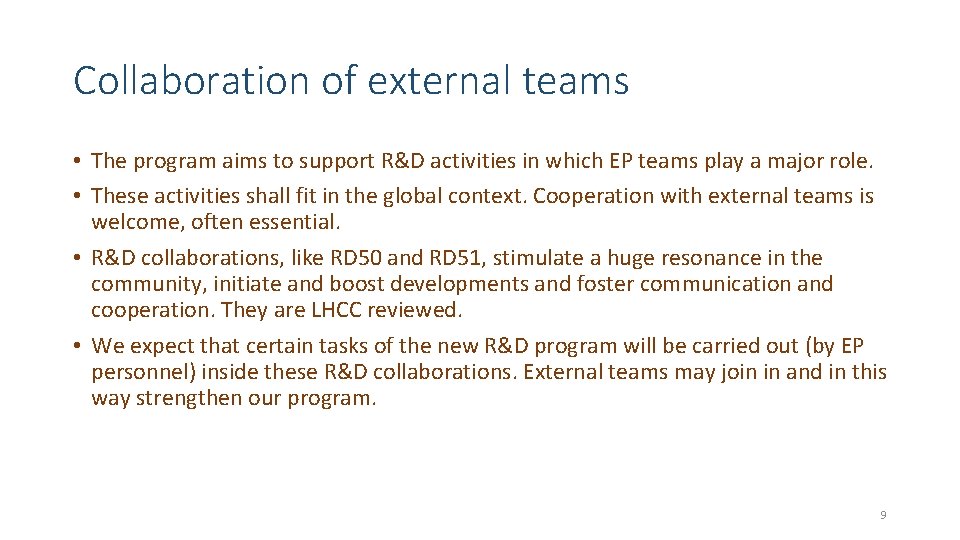 Collaboration of external teams

• The program aims to support R&D activities in which EP teams play a major role.
• These activities shall fit in the global context. Cooperation with external teams is welcome, often essential.
• R&D collaborations, like RD50 and RD51, stimulate a huge resonance in the community, initiate and boost developments and foster communication and cooperation. They are LHCC reviewed.
• We expect that certain tasks of the new R&D program will be carried out (by EP personnel) inside these R&D collaborations. External teams may join in and in this way strengthen our program.

9